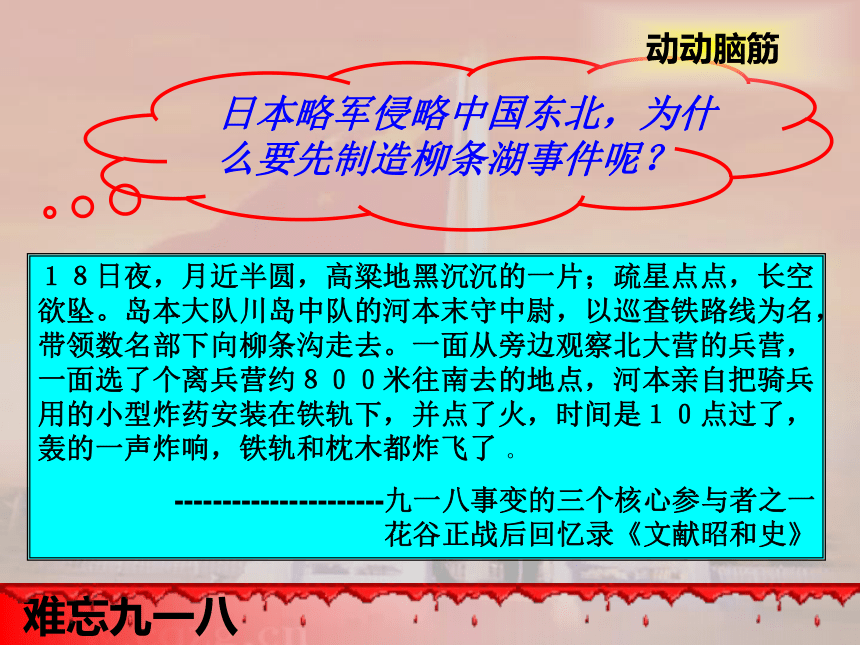 动动脑筋

日本略军侵略中国东北，为什么要先制造柳条湖事件呢？

１８日夜，月近半圆，高粱地黑沉沉的一片；疏星点点，长空欲坠。岛本大队川岛中队的河本末守中尉，以巡查铁路线为名，带领数名部下向柳条沟走去。一面从旁边观察北大营的兵营，一面选了个离兵营约８００米往南去的地点，河本亲自把骑兵用的小型炸药安装在铁轨下，并点了火，时间是１０点过了，轰的一声炸响，铁轨和枕木都炸飞了 。

----------------------九一八事变的三个核心参与者之一花谷正战后回忆录《文献昭和史》

难忘九一八